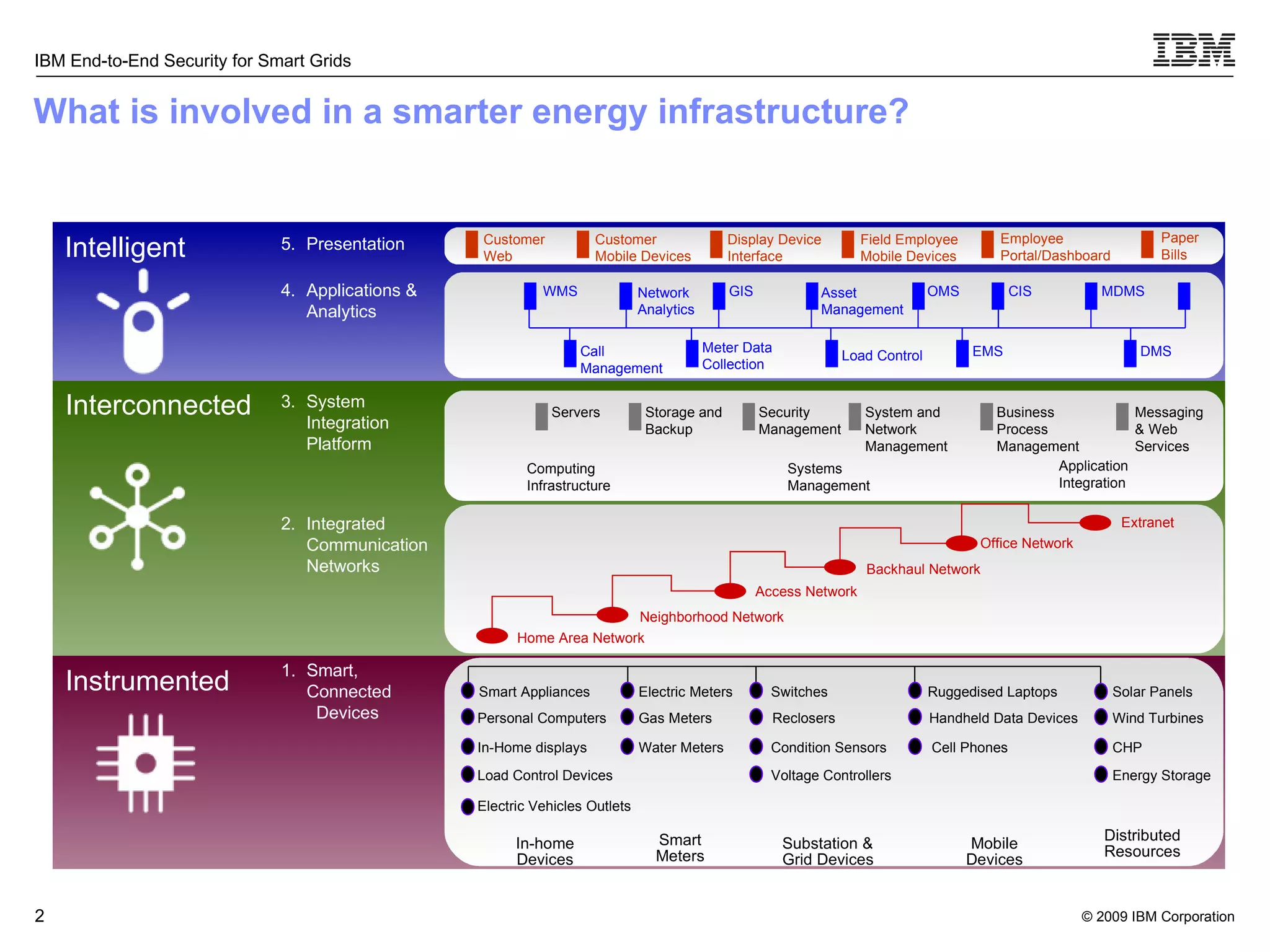 IBM End-to-End Security for Smart Grids

IBM

What is involved in a smarter energy infrastructure?

Intelligent

5. Presentation

Customer Web
Customer Mobile Devices
Display Device Interface
Field Employee Mobile Devices
Employee Portal/Dashboard
Paper Bills

4. Applications & Analytics

WMS
Network Analytics
GIS
Asset Management
OMS
CIS
MDMS
Call Management
Meter Data Collection
Load Control
EMS
DMS

Interconnected

3. System Integration Platform

Servers
Storage and Backup
Security Management
System and Network Management
Business Process Management
Messaging & Web Services
Computing Infrastructure
Systems Management
Application Integration

2. Integrated Communication Networks

Extranet
Office Network
Backhaul Network
Access Network
Neighborhood Network
Home Area Network

Instrumented

1. Smart, Connected Devices

Smart Appliances
Personal Computers
In-Home displays
Load Control Devices
Electric Vehicles Outlets
In-home Devices

Electric Meters
Gas Meters
Water Meters
Smart Meters

Switches
Reclosers
Condition Sensors
Voltage Controllers
Substation & Grid Devices

Ruggedised Laptops
Handheld Data Devices
Cell Phones
Mobile Devices

Solar Panels
Wind Turbines
CHP
Energy Storage
Distributed Resources

2

© 2009 IBM Corporation